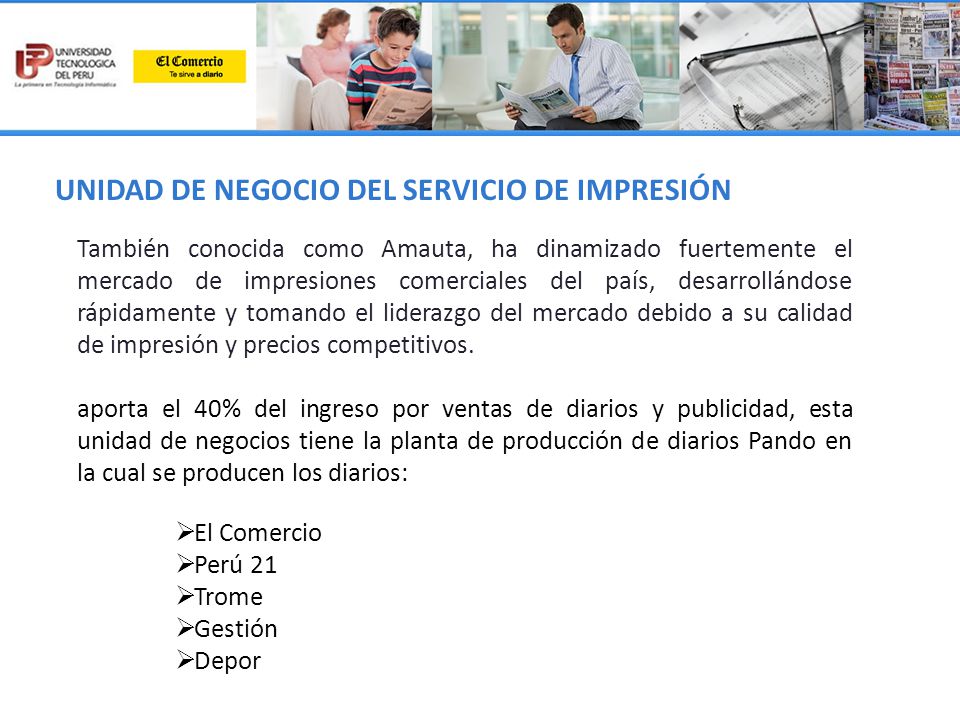 UNIVERSIDAD TECNOLOGICA DEL PERU
La primera en Tecnología Informática

El Comercio
Te sirve a diario

UNIDAD DE NEGOCIO DEL SERVICIO DE IMPRESIÓN

También conocida como Amauta, ha dinamizado fuertemente el mercado de impresiones comerciales del país, desarrollándose rápidamente y tomando el liderazgo del mercado debido a su calidad de impresión y precios competitivos.

aporta el 40% del ingreso por ventas de diarios y publicidad, esta unidad de negocios tiene la planta de producción de diarios Pando en la cual se producen los diarios:

➢El Comercio
➢Perú 21
➢Trome
➢Gestión
➢Depor